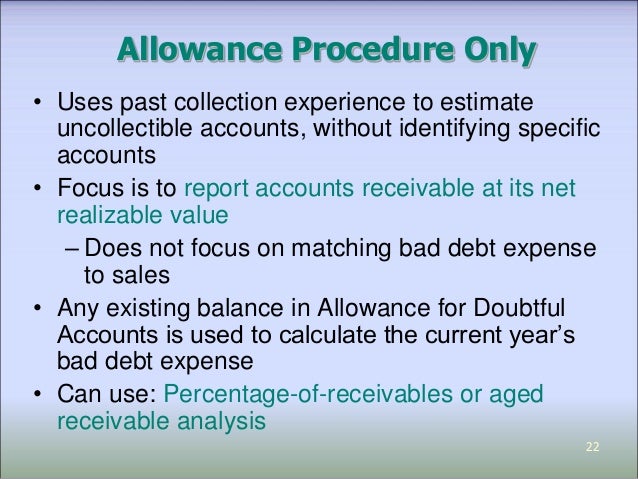 Allowance Procedure Only

• Uses past collection experience to estimate uncollectible accounts, without identifying specific accounts

• Focus is to report accounts receivable at its net realizable value

– Does not focus on matching bad debt expense to sales

• Any existing balance in Allowance for Doubtful Accounts is used to calculate the current year's bad debt expense

• Can use: Percentage-of-receivables or aged receivable analysis

22